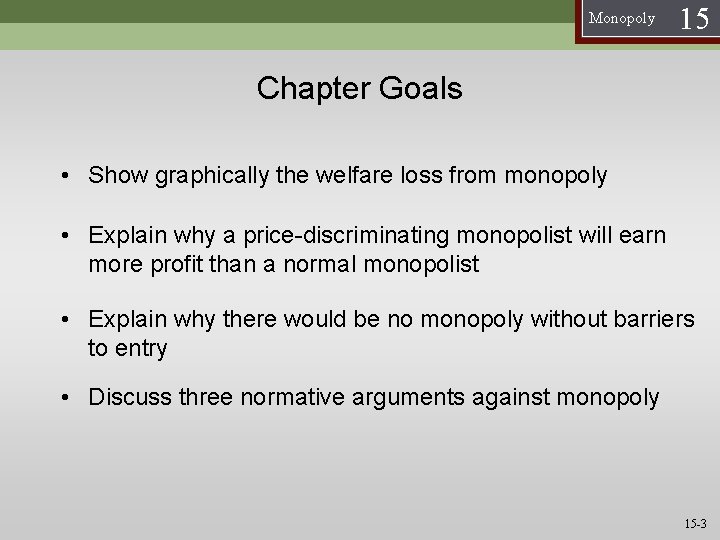 Monopoly 15

Chapter Goals

• Show graphically the welfare loss from monopoly

• Explain why a price-discriminating monopolist will earn more profit than a normal monopolist

• Explain why there would be no monopoly without barriers to entry

• Discuss three normative arguments against monopoly

15-3